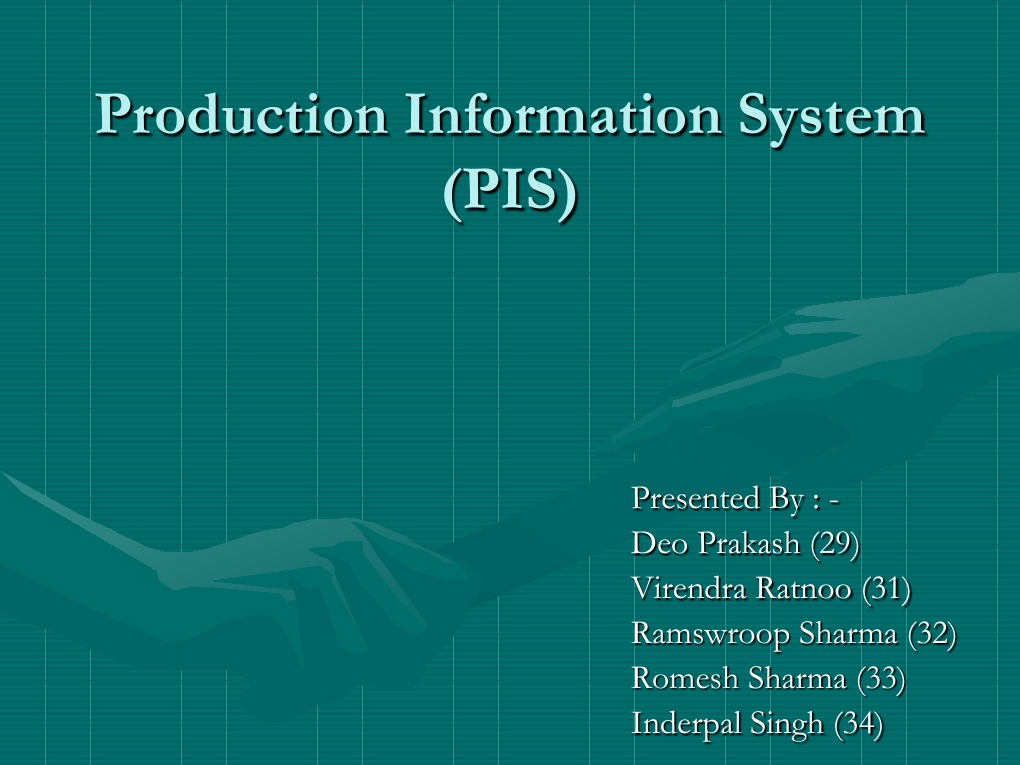 Production Information System (PIS)

Presented By : -
Deo Prakash (29)
Virendra Ratnoo (31)
Ramswroop Sharma (32)
Romesh Sharma (33)
Inderpal Singh (34)